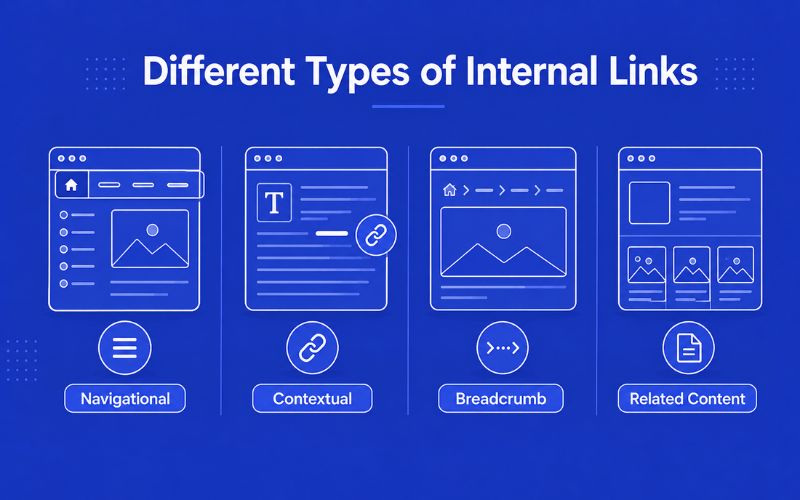 Different Types of Internal Links

T

Navigational

Contextual

Breadcrumb

Related Content